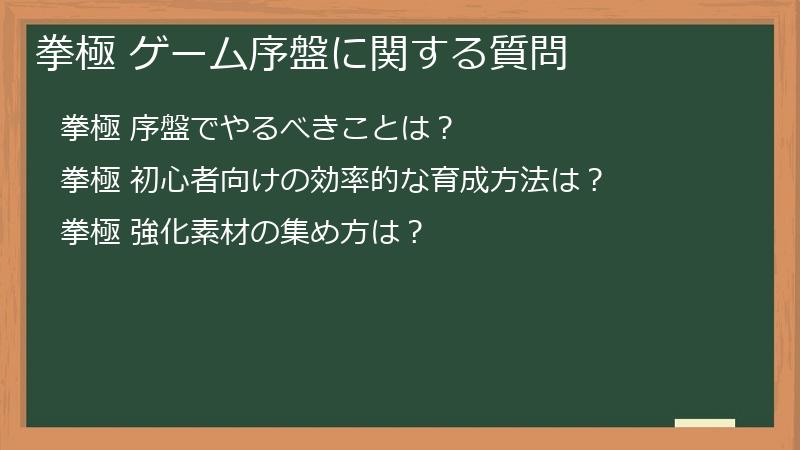 拳極 ゲーム序盤に関する質問

拳極 序盤でやるべきことは？

拳極 初心者向けの効率的な育成方法は？

拳極 強化素材の集め方は？